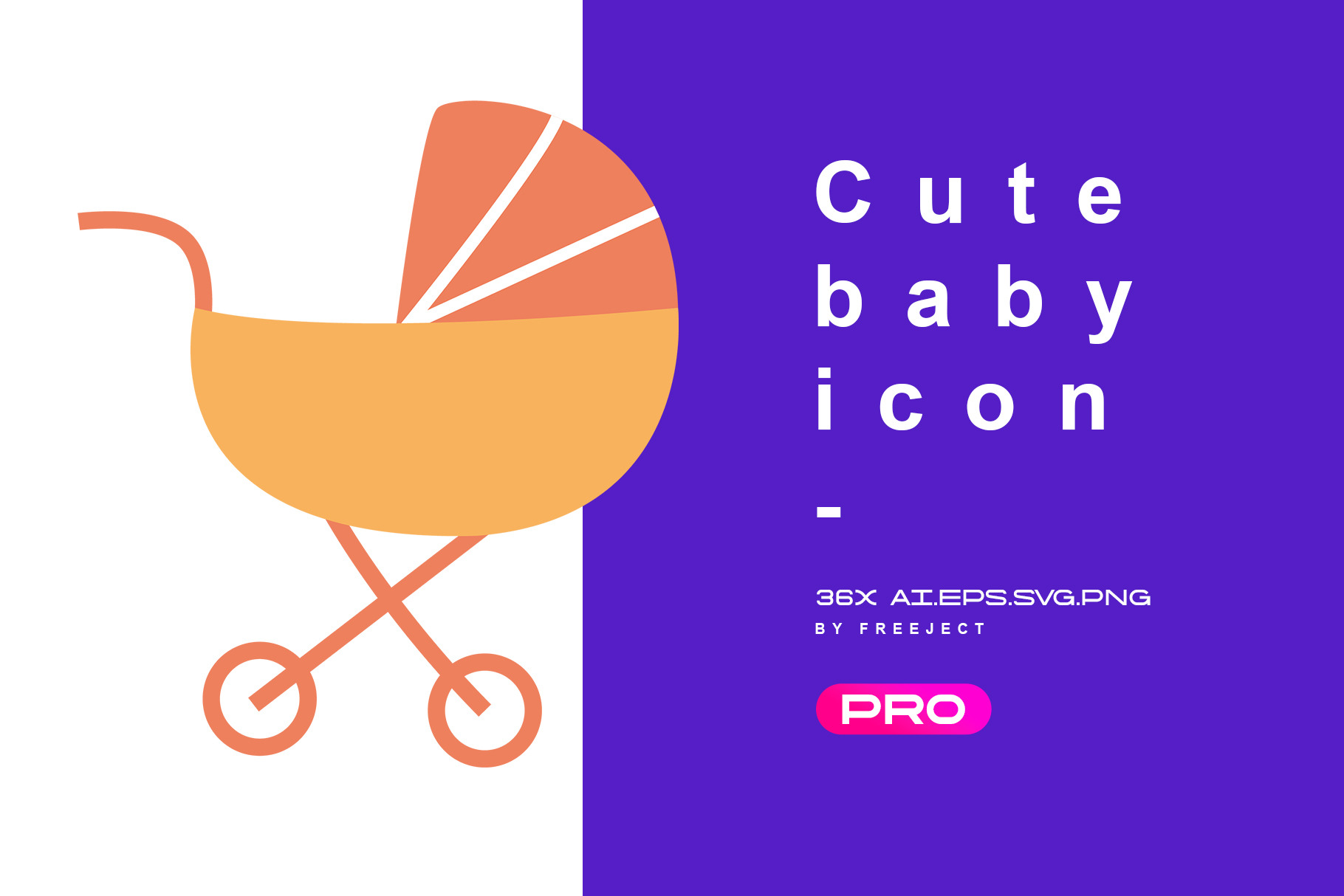 Cute baby icon -

36X AI.EPS.SVG.PNG
BY FREEJECT

PRO